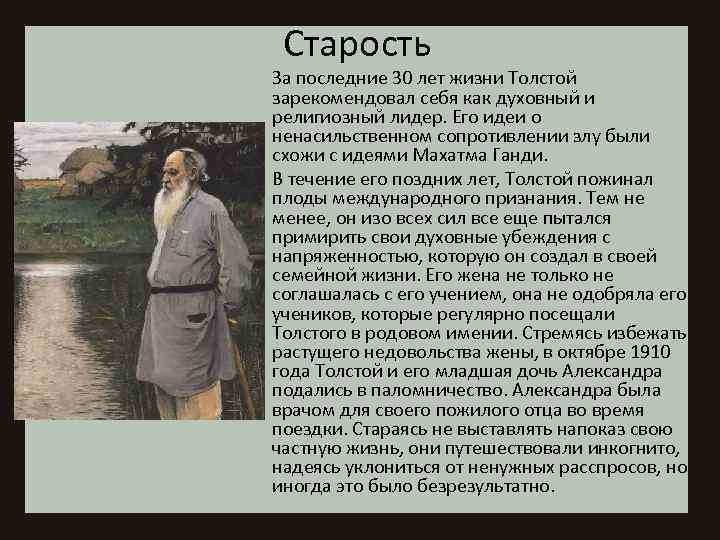 Старость

За последние 30 лет жизни Толстой зарекомендовал себя как духовный и религиозный лидер. Его идеи о ненасильственном сопротивлении злу были схожи с идеями Махатма Ганди.

В течение его поздних лет, Толстой пожинал плоды международного признания. Тем не менее, он изо всех сил все еще пытался примирить свои духовные убеждения с напряженностью, которую он создал в своей семейной жизни. Его жена не только не соглашалась с его учением, она не одобряла его учеников, которые регулярно посещали Толстого в родовом имении. Стремясь избежать растущего недовольства жены, в октябре 1910 года Толстой и его младшая дочь Александра подались в паломничество. Александра была врачом для своего пожилого отца во время поездки. Стараясь не выставлять напоказ свою частную жизнь, они путешествовали инкогнито, надеясь уклониться от ненужных расспросов, но иногда это было безрезультатно.